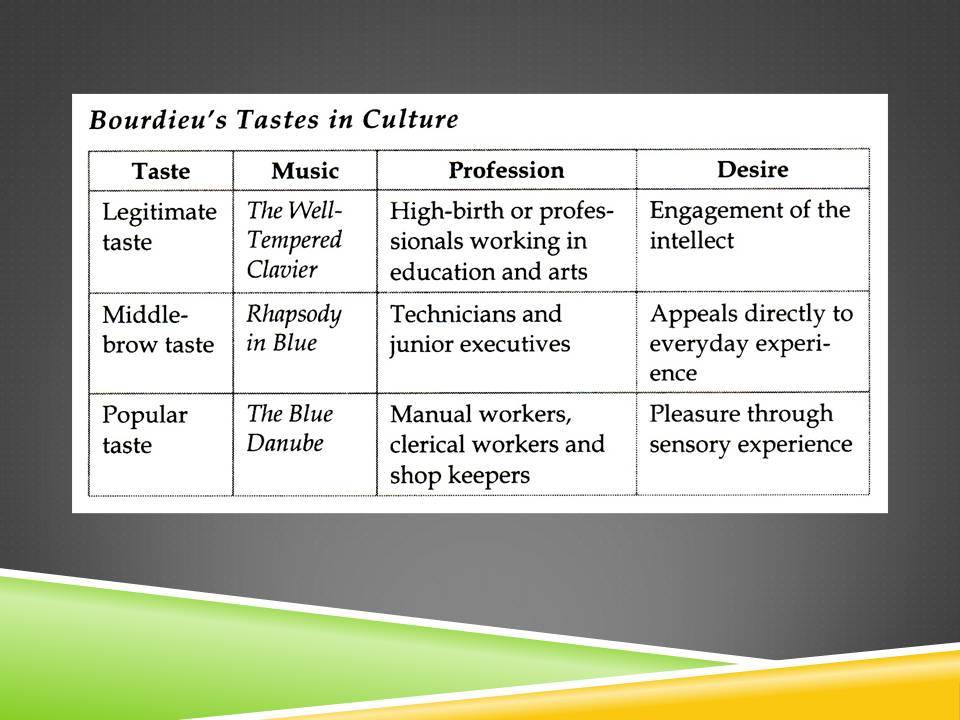 Bourdieu's Tastes in Culture

| Taste | Music | Profession | Desire |
|---|---|---|---|
| Legitimate taste | The Well-Tempered Clavier | High-birth or professionals working in education and arts | Engagement of the intellect |
| Middle-brow taste | Rhapsody in Blue | Technicians and junior executives | Appeals directly to everyday experience |
| Popular taste | The Blue Danube | Manual workers, clerical workers and shop keepers | Pleasure through sensory experience |